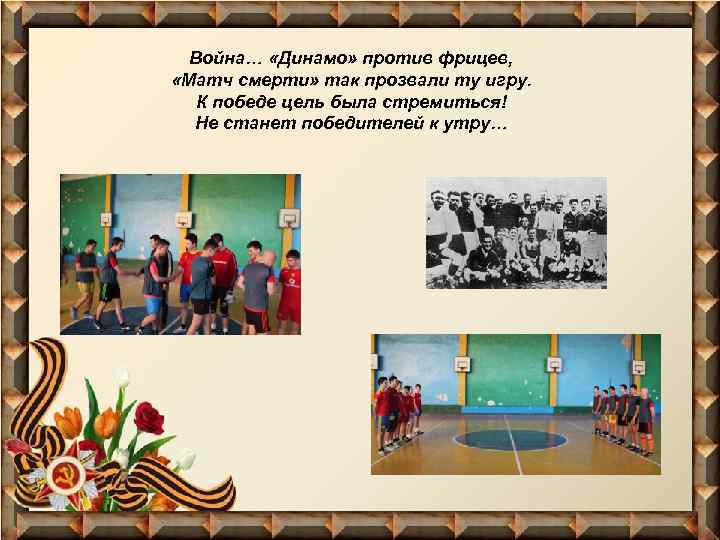 Война… «Динамо» против фрицев,
«Матч смерти» так прозвали ту игру.
К победе цель была стремиться!
Не станет победителей к утру…